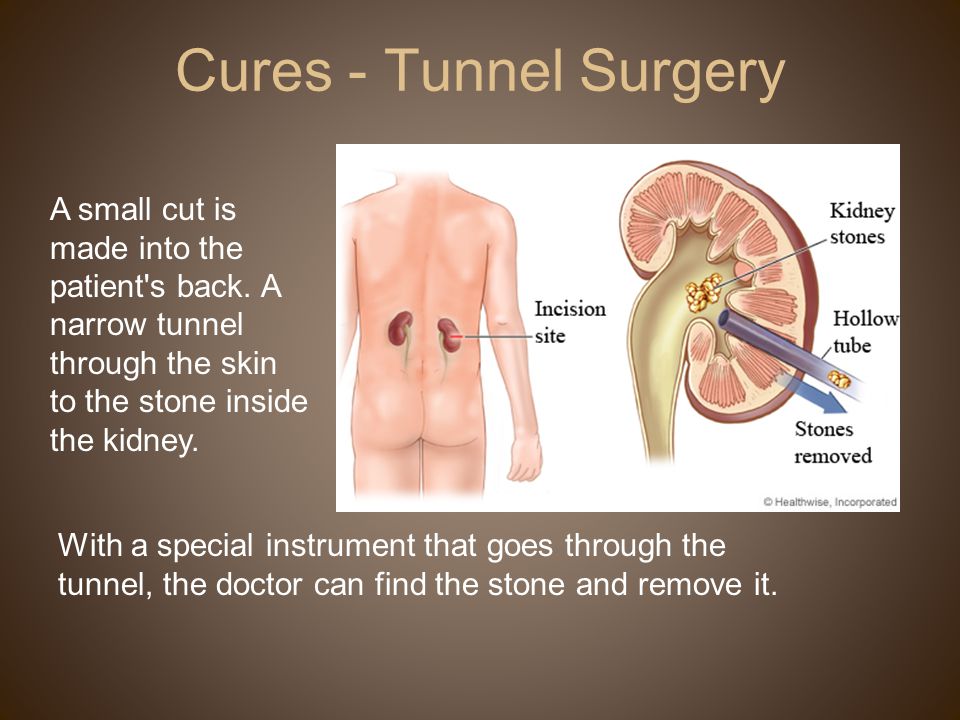 Cures - Tunnel Surgery

A small cut is made into the patient's back. A narrow tunnel through the skin to the stone inside the kidney.

Incision site

Kidney stones

Hollow tube

Stones removed

© Healthwise, Incorporated

With a special instrument that goes through the tunnel, the doctor can find the stone and remove it.